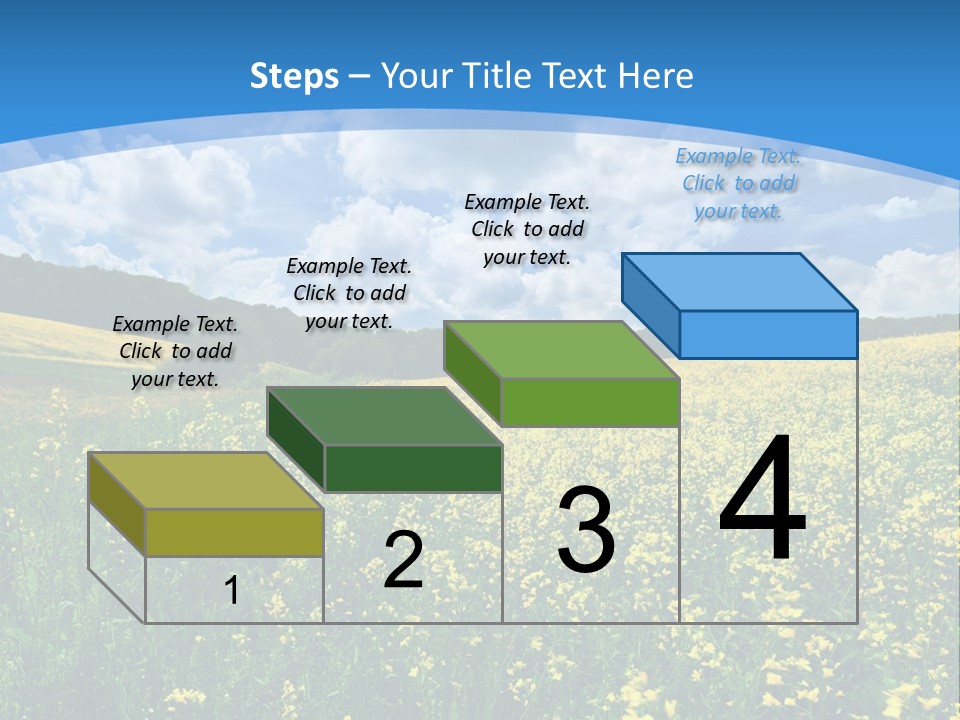 Steps – Your Title Text Here

Example Text. Click to add your text.

Example Text. Click to add your text.

Example Text. Click to add your text.

Example Text. Click to add your text.

1

2

3

4